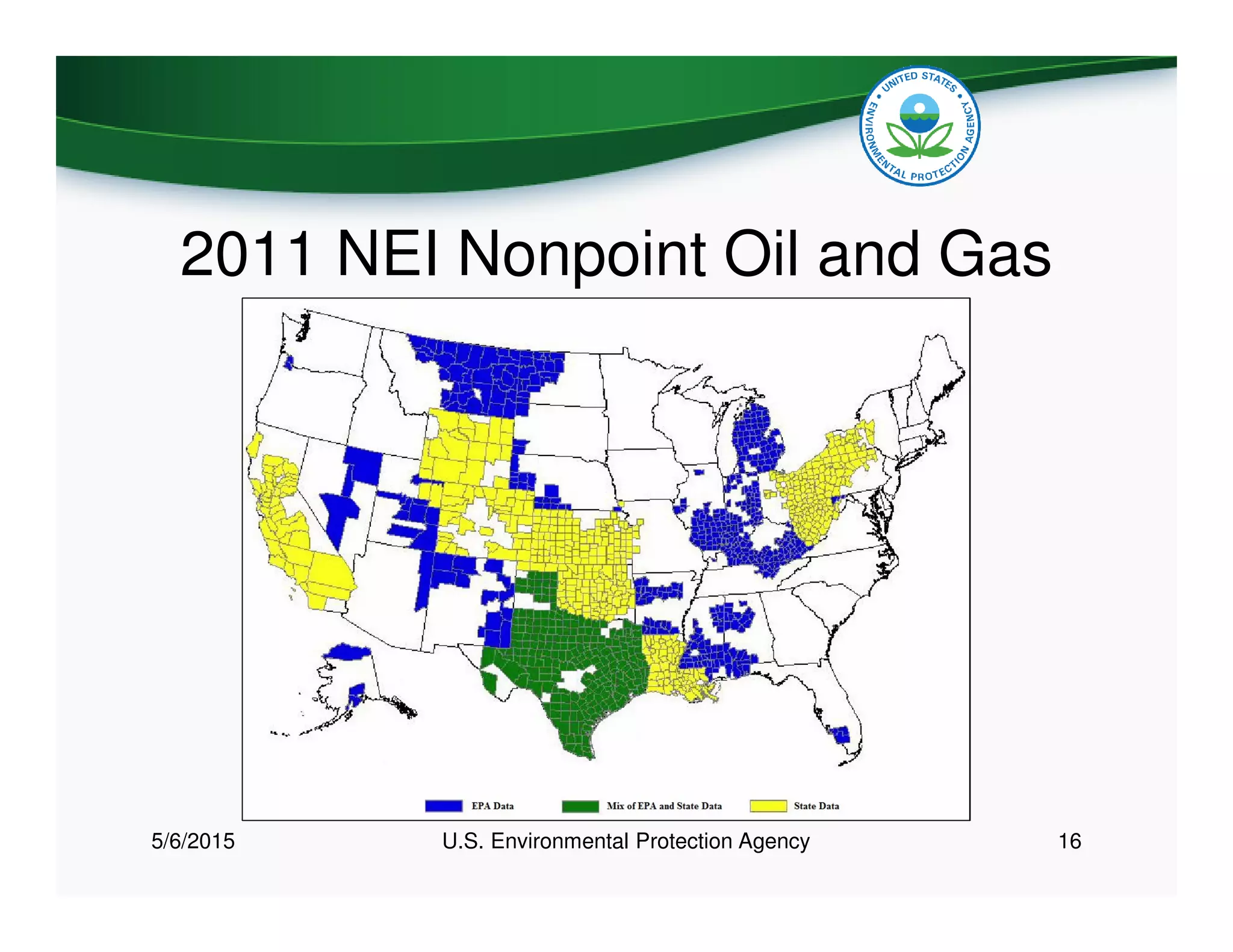 UNITED STATES • ENVIRONMENTAL PROTECTION AGENCY •

2011 NEI Nonpoint Oil and Gas

EPA Data

Mix of EPA and State Data

State Data

5/6/2015

U.S. Environmental Protection Agency

16